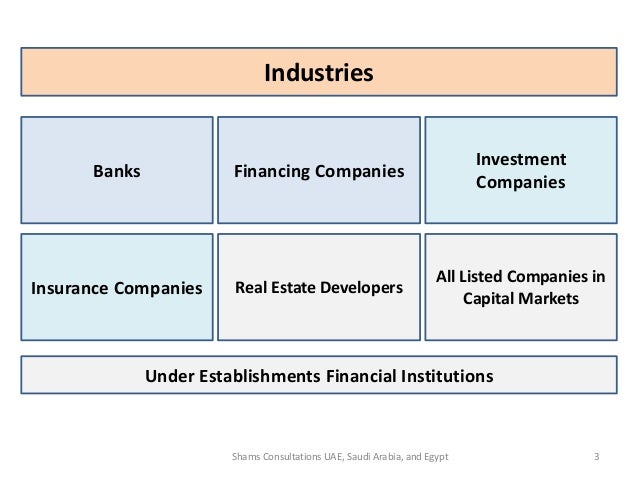 Industries

Banks

Financing Companies

Investment Companies

Insurance Companies

Real Estate Developers

All Listed Companies in Capital Markets

Under Establishments Financial Institutions

Shams Consultations UAE, Saudi Arabia, and Egypt

3